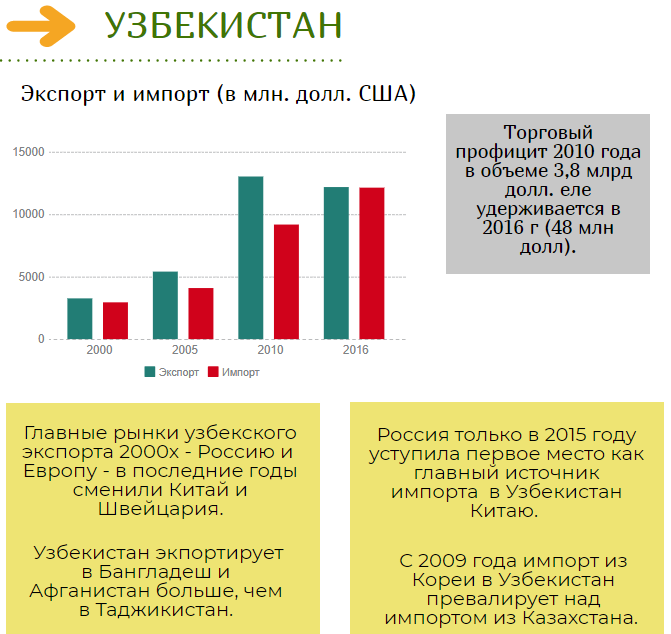 УЗБЕКИСТАН

Экспорт и импорт (в млн. долл. США)

15000
10000
5000
0
2000
2005
2010
2016
Экспорт
Импорт

Торговый профицит 2010 года в объеме 3,8 млрд долл. еле удерживается в 2016 г (48 млн долл).

Главные рынки узбекского экспорта 2000х - Россию и Европу - в последние годы сменили Китай и Швейцария.

Узбекистан экпортирует в Бангладеш и Афганистан больше, чем в Таджикистан.

Россия только в 2015 году уступила первое место как главный источник импорта в Узбекистан Китаю.

С 2009 года импорт из Кореи в Узбекистан превалирует над импортом из Казахстана.